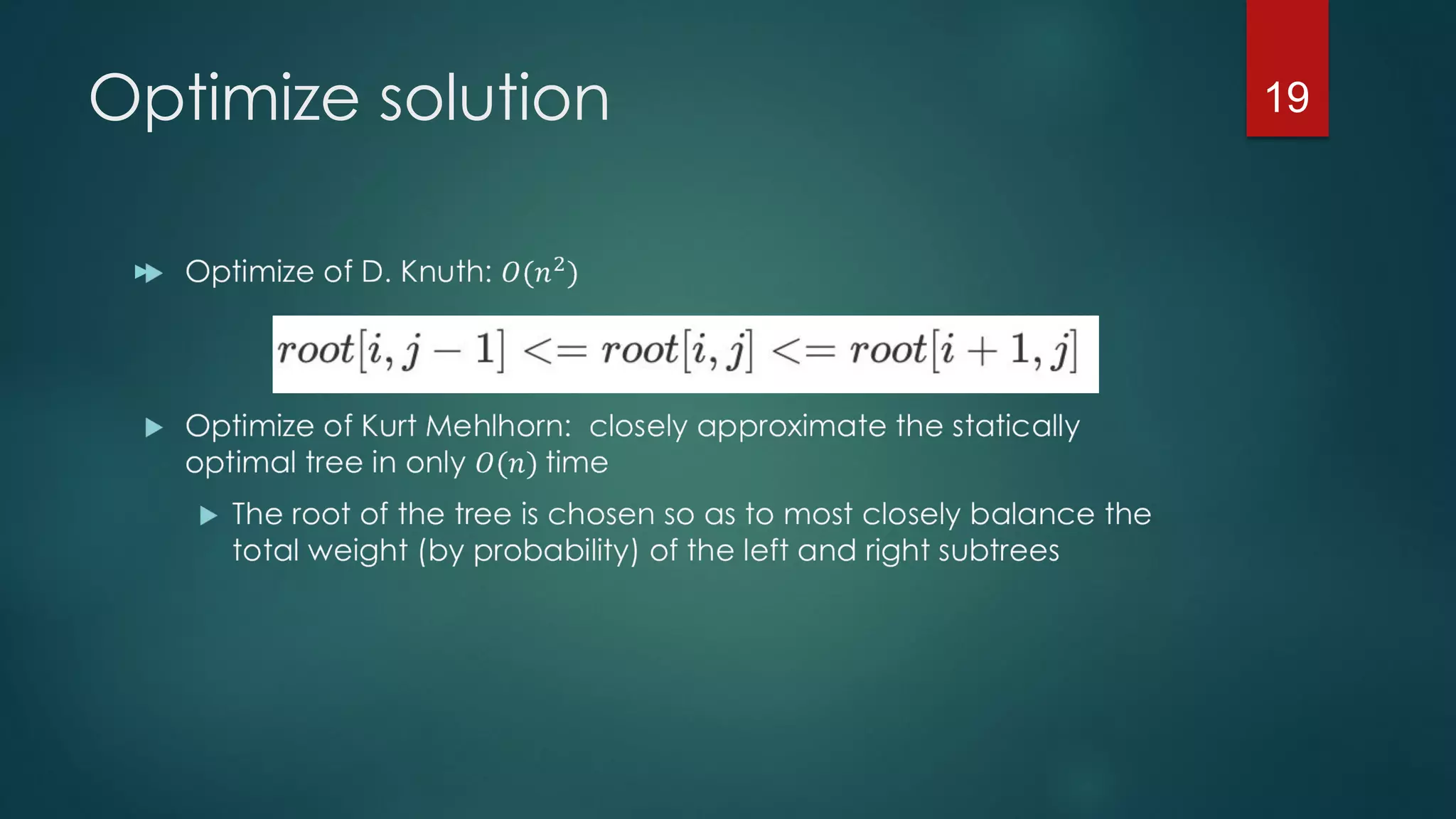 Optimize solution

19

Optimize of D. Knuth: $O(n^2)$

$root[i, j-1] <= root[i, j] <= root[i+1, j]$

Optimize of Kurt Mehlhorn: closely approximate the statically optimal tree in only $O(n)$ time

The root of the tree is chosen so as to most closely balance the total weight (by probability) of the left and right subtrees